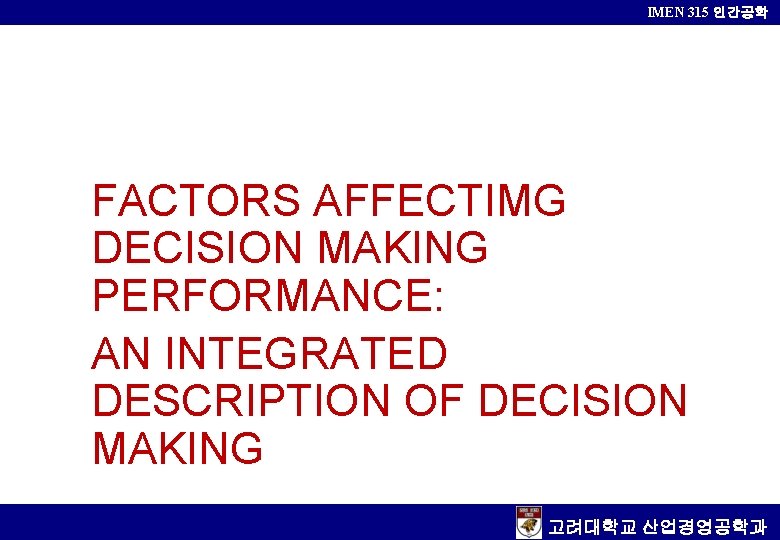 IMEN 315 인간공학

FACTORS AFFECTIMG DECISION MAKING PERFORMANCE:

AN INTEGRATED DESCRIPTION OF DECISION MAKING

고려대학교 산업경영공학과